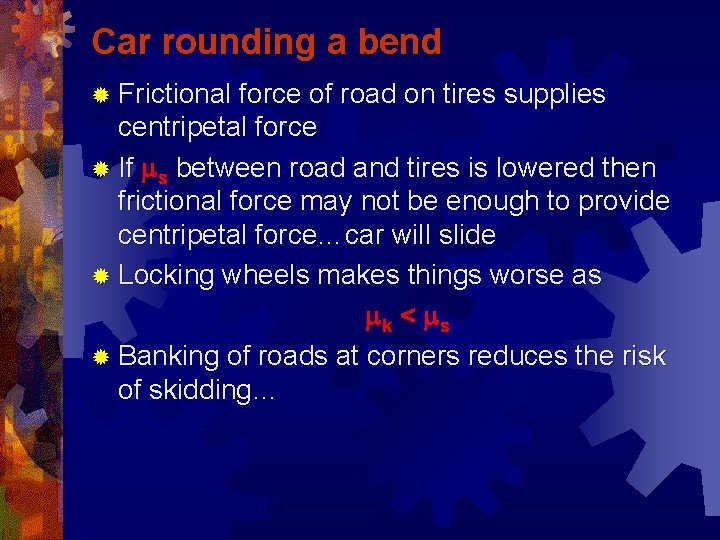 Car rounding a bend

Frictional force of road on tires supplies centripetal force

If $\mu_s$ between road and tires is lowered then frictional force may not be enough to provide centripetal force…car will slide

Locking wheels makes things worse as

$\mu_k < \mu_s$

Banking of roads at corners reduces the risk of skidding…